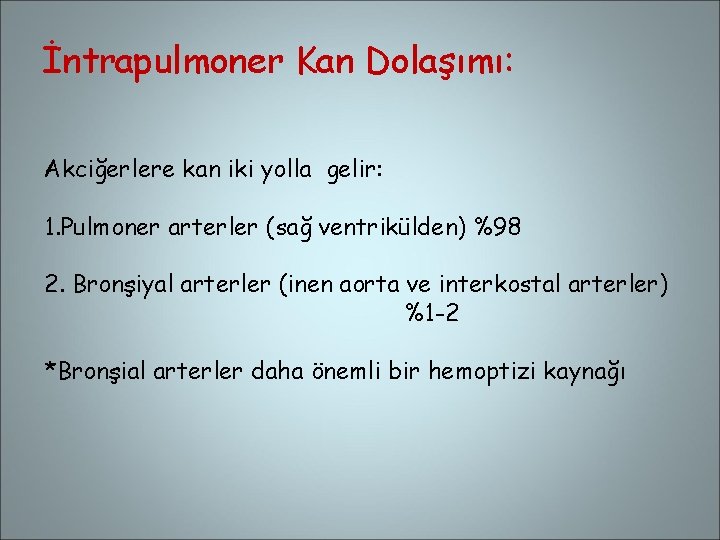 İntrapulmoner Kan Dolaşımı:

Akciğerlere kan iki yolla gelir:

1.Pulmoner arterler (sağ ventrikülden) %98

2. Bronşiyal arterler (inen aorta ve interkostal arterler) %1-2

*Bronşial arterler daha önemli bir hemoptizi kaynağı